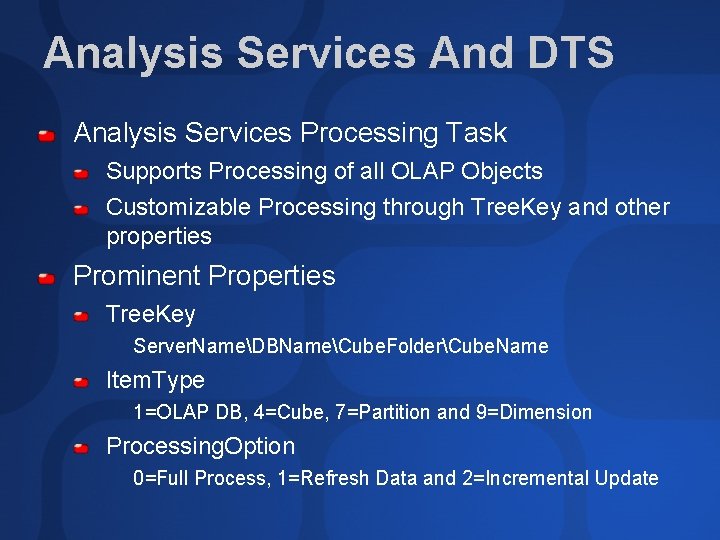 Analysis Services And DTS

Analysis Services Processing Task

Supports Processing of all OLAP Objects

Customizable Processing through TreeKey and other properties

Prominent Properties

TreeKey

ServerName\DBName\CubeFolder\CubeName

ItemType

1=OLAP DB, 4=Cube, 7=Partition and 9=Dimension

ProcessingOption

0=Full Process, 1=Refresh Data and 2=Incremental Update